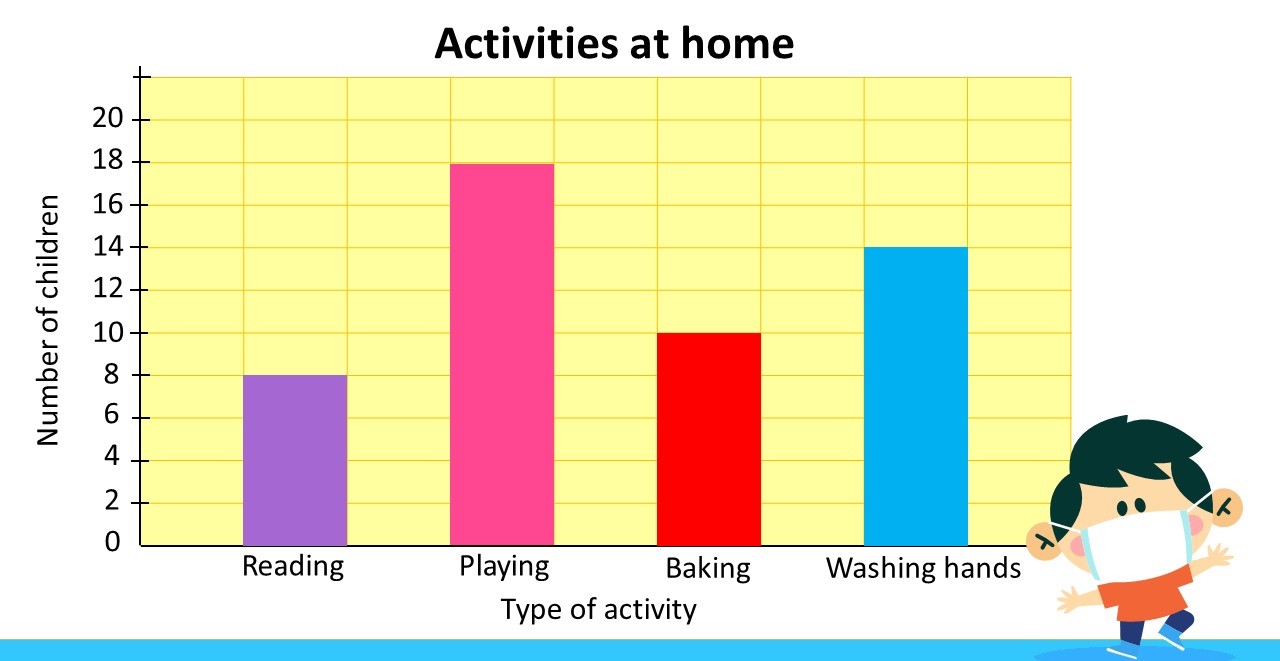 Activities at home

Number of children

20
18
16
14
12
10
8
6
4
2
0

Reading
Playing
Baking
Washing hands

Type of activity